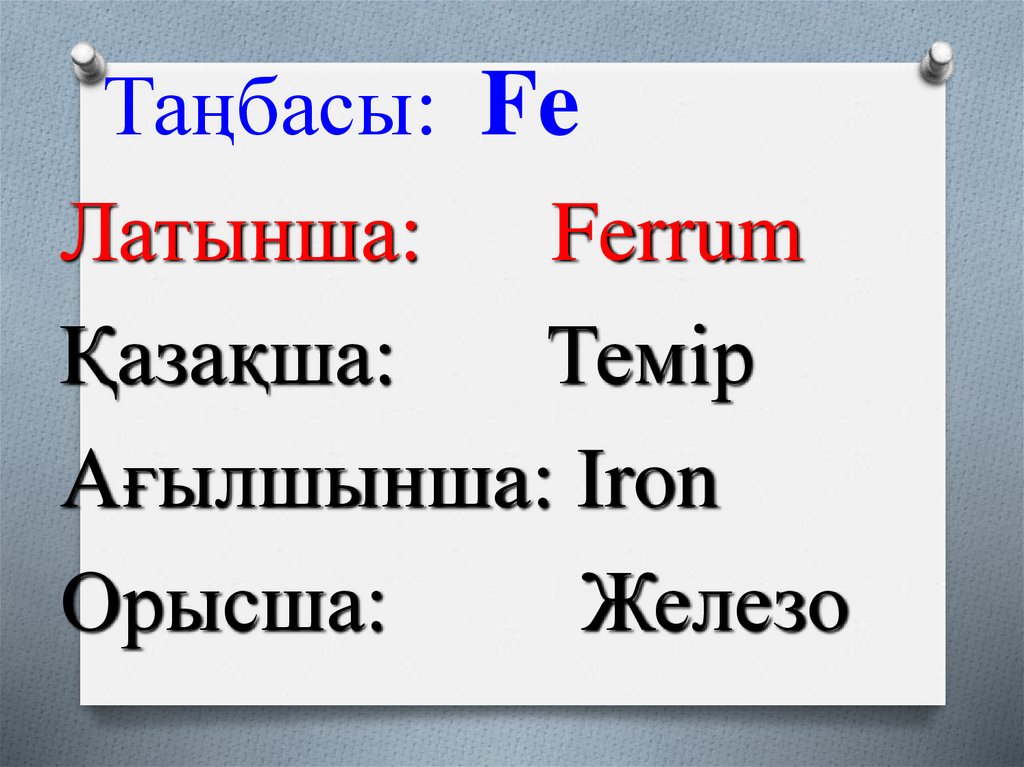 Таңбасы: Fe
Латынша: Ferrum
Қазақша: Темір
Ағылшынша: Iron
Орысша: Железо